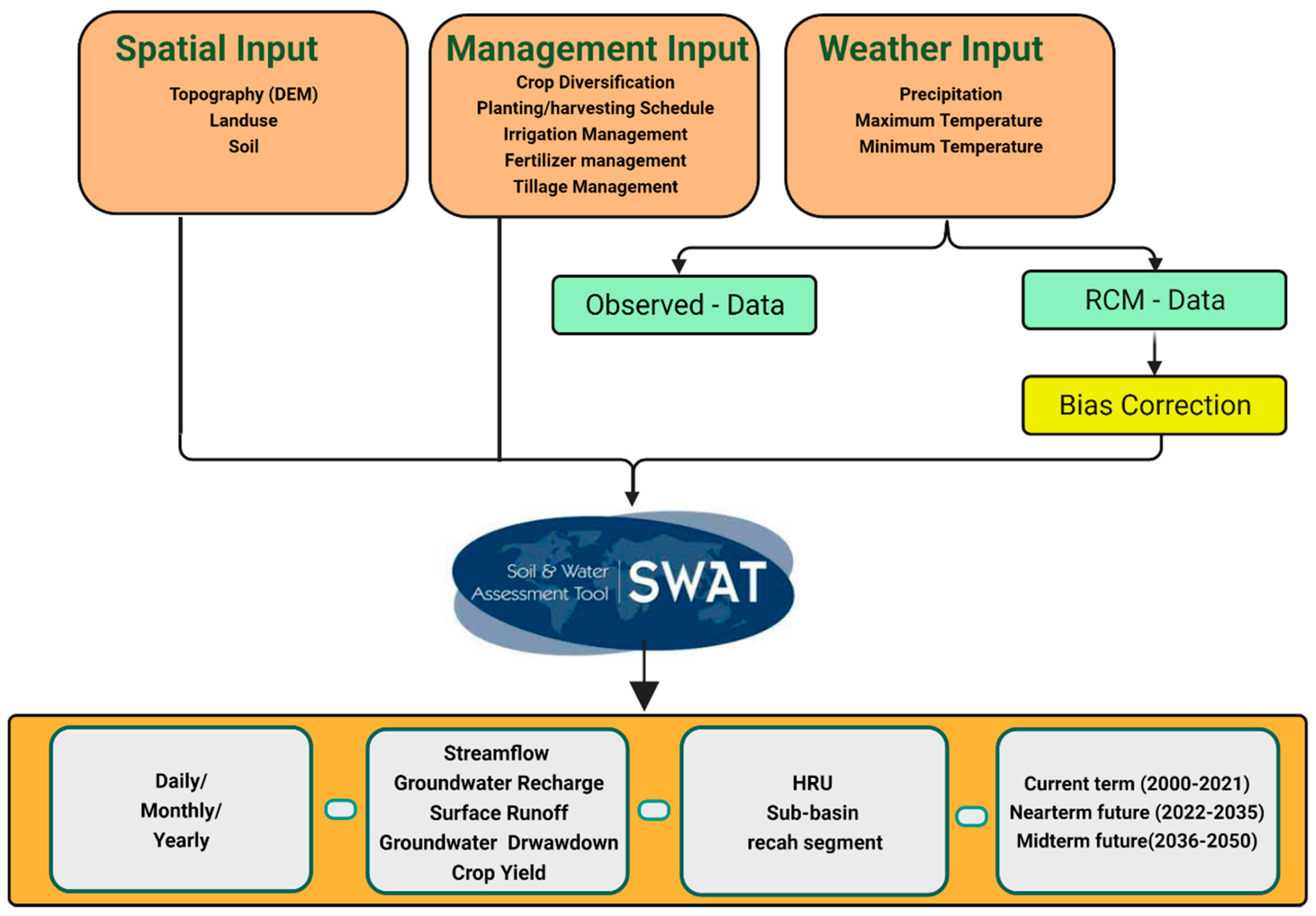 Spatial Input
Topography (DEM)
Landuse
Soil

Management Input
Crop Diversification
Planting/harvesting Schedule
Irrigation Management
Fertilizer management
Tillage Management

Weather Input
Precipitation
Maximum Temperature
Minimum Temperature

Observed - Data

RCM - Data

Bias Correction

Soil & Water Assessment Tool SWAT

Daily/
Monthly/
Yearly

Streamflow
Groundwater Recharge
Surface Runoff
Groundwater Drwawdown
Crop Yield

HRU
Sub-basin
recah segment

Current term (2000-2021)
Nearterm future (2022-2035)
Midterm future(2036-2050)